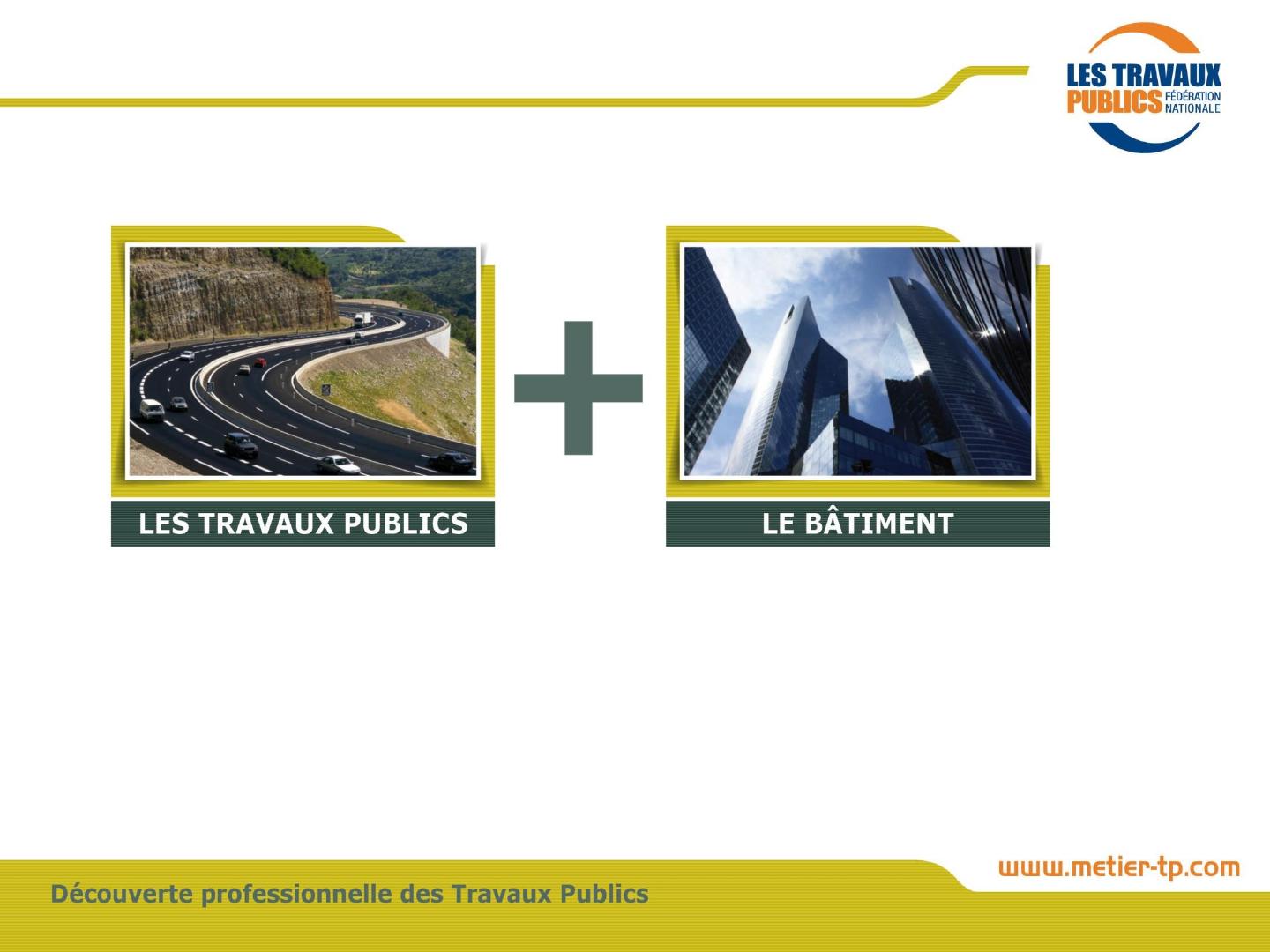 LES TRAVAUX PUBLICS FÉDÉRATION NATIONALE

LES TRAVAUX PUBLICS

+

LE BÂTIMENT

www.metier-tp.com

Découverte professionnelle des Travaux Publics